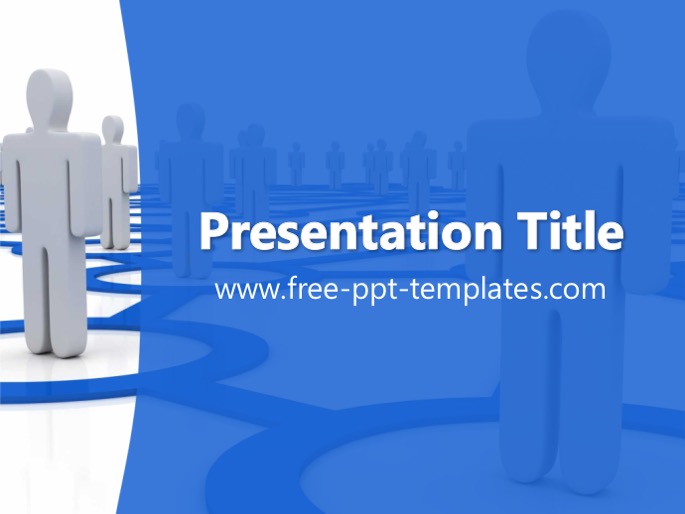 Presentation Title

www.free-ppt-templates.com